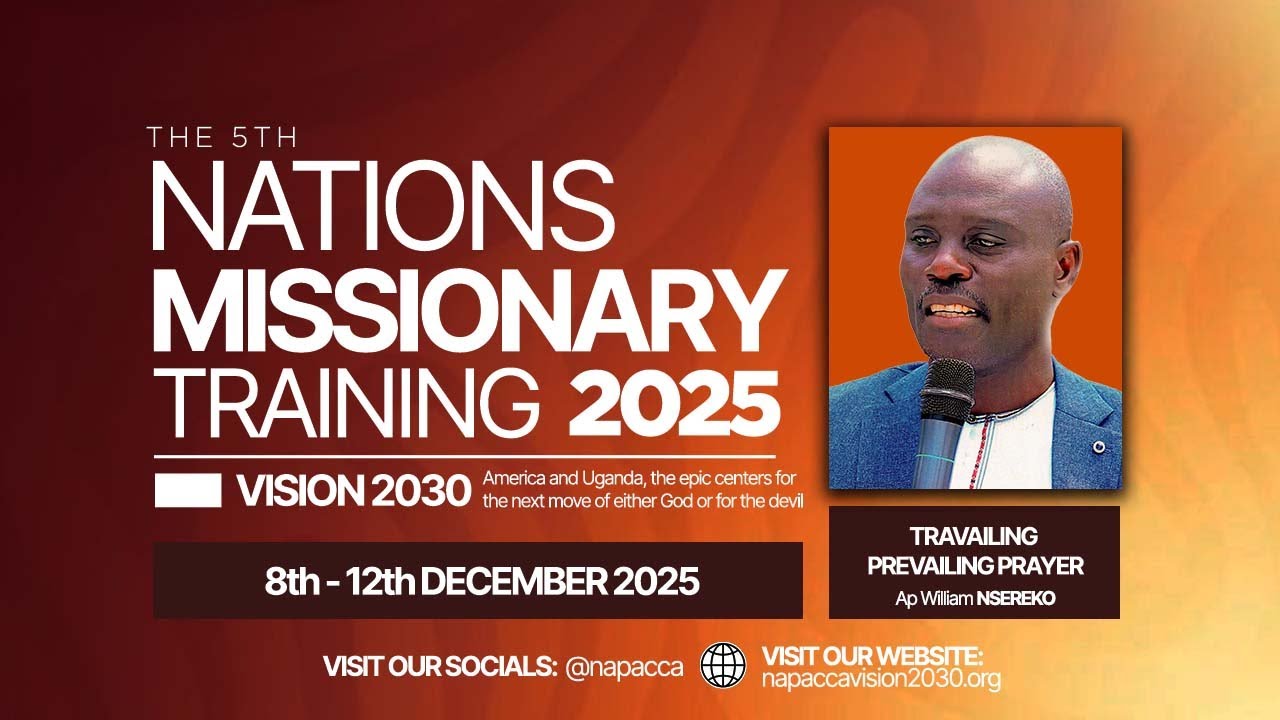 THE 5TH
NATIONS
MISSIONARY
TRAINING 2025

VISION 2030 America and Uganda, the epic centers for the next move of either God or for the devil

8th - 12th DECEMBER 2025

TRAVAILING PREVAILING PRAYER
Ap William NSEREKO

VISIT OUR SOCIALS: @napacca

VISIT OUR WEBSITE: napaccavision2030.org